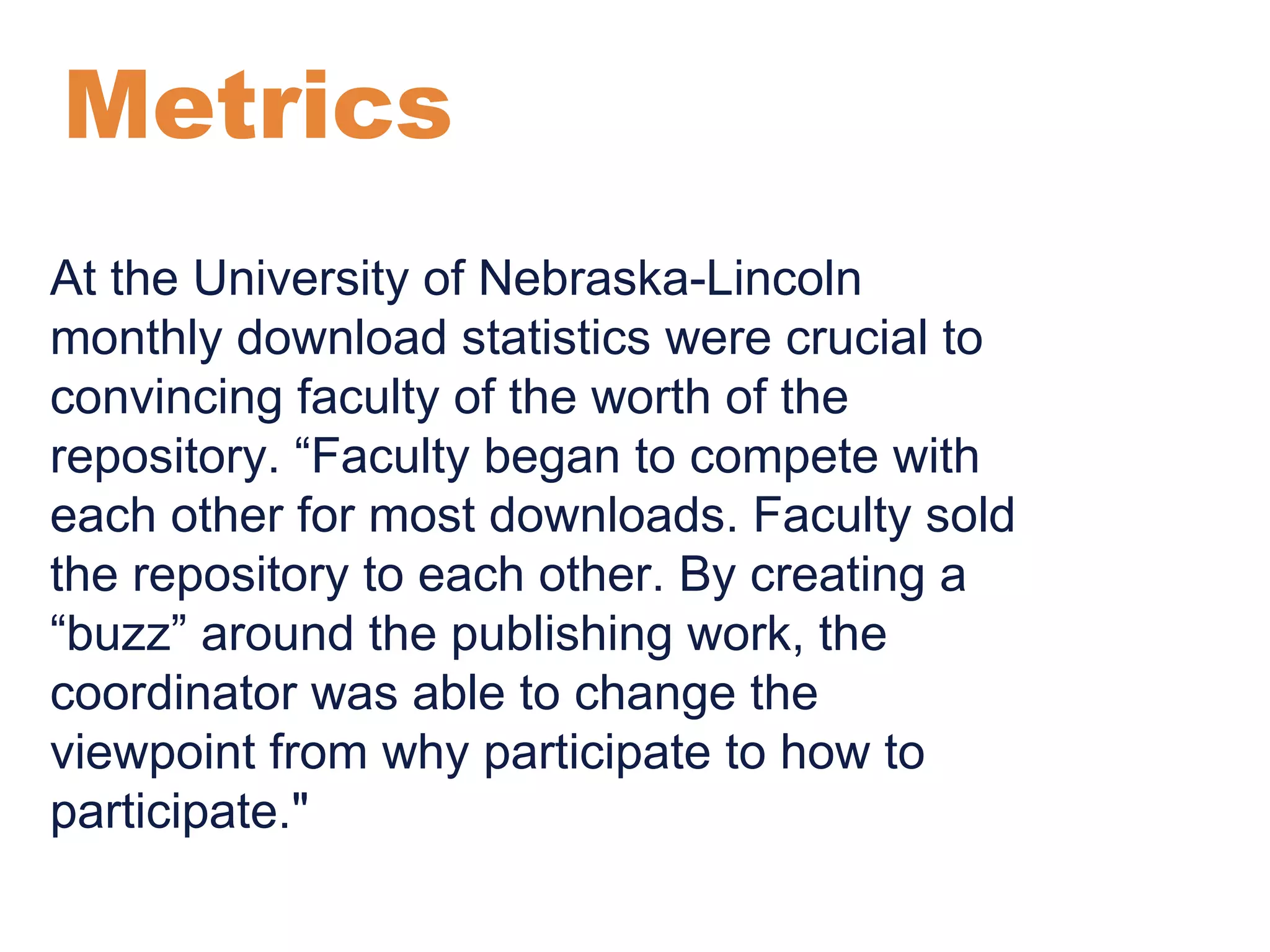 Metrics

At the University of Nebraska-Lincoln monthly download statistics were crucial to convincing faculty of the worth of the repository. “Faculty began to compete with each other for most downloads. Faculty sold the repository to each other. By creating a “buzz” around the publishing work, the coordinator was able to change the viewpoint from why participate to how to participate."